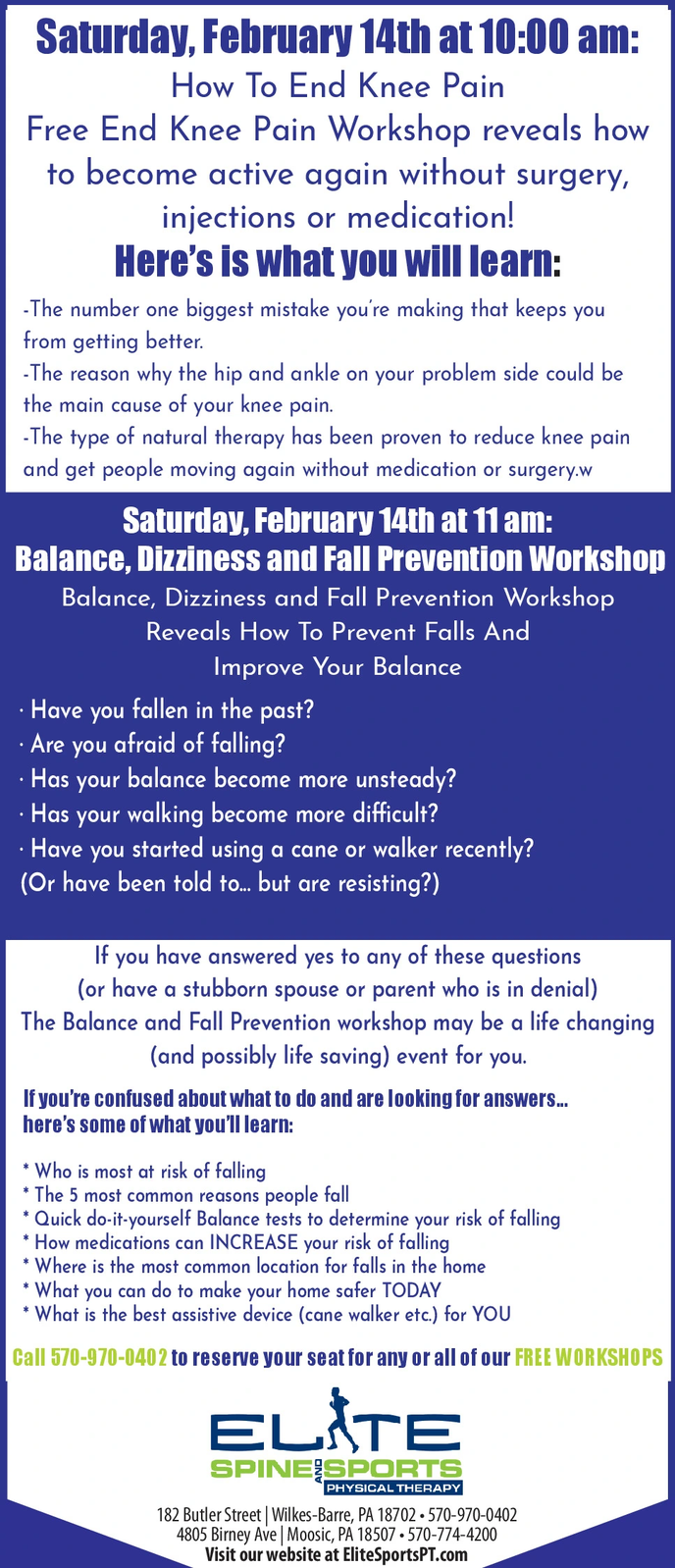 Saturday, February 14th at 10:00 am:

How To End Knee Pain
Free End Knee Pain Workshop reveals how to become active again without surgery, injections or medication!

Here's is what you will learn:

-The number one biggest mistake you're making that keeps you from getting better.
-The reason why the hip and ankle on your problem side could be the main cause of your knee pain.
-The type of natural therapy has been proven to reduce knee pain and get people moving again without medication or surgery.w

Saturday, February 14th at 11 am:
Balance, Dizziness and Fall Prevention Workshop

Balance, Dizziness and Fall Prevention Workshop Reveals How To Prevent Falls And Improve Your Balance

· Have you fallen in the past?
· Are you afraid of falling?
· Has your balance become more unsteady?
· Has your walking become more difficult?
· Have you started using a cane or walker recently?
(Or have been told to... but are resisting?)

If you have answered yes to any of these questions (or have a stubborn spouse or parent who is in denial) The Balance and Fall Prevention workshop may be a life changing (and possibly life saving) event for you.

If you're confused about what to do and are looking for answers... here's some of what you'll learn:

* Who is most at risk of falling
* The 5 most common reasons people fall
* Quick do-it-yourself Balance tests to determine your risk of falling
* How medications can INCREASE your risk of falling
* Where is the most common location for falls in the home
* What you can do to make your home safer TODAY
* What is the best assistive device (cane walker etc.) for YOU

Call 570-970-0402 to reserve your seat for any or all of our FREE WORKSHOPS

ELITE
SPINE AND SPORTS
PHYSICAL THERAPY

182 Butler Street | Wilkes-Barre, PA 18702 • 570-970-0402
4805 Birney Ave | Moosic, PA 18507 • 570-774-4200
Visit our website at EliteSportsPT.com